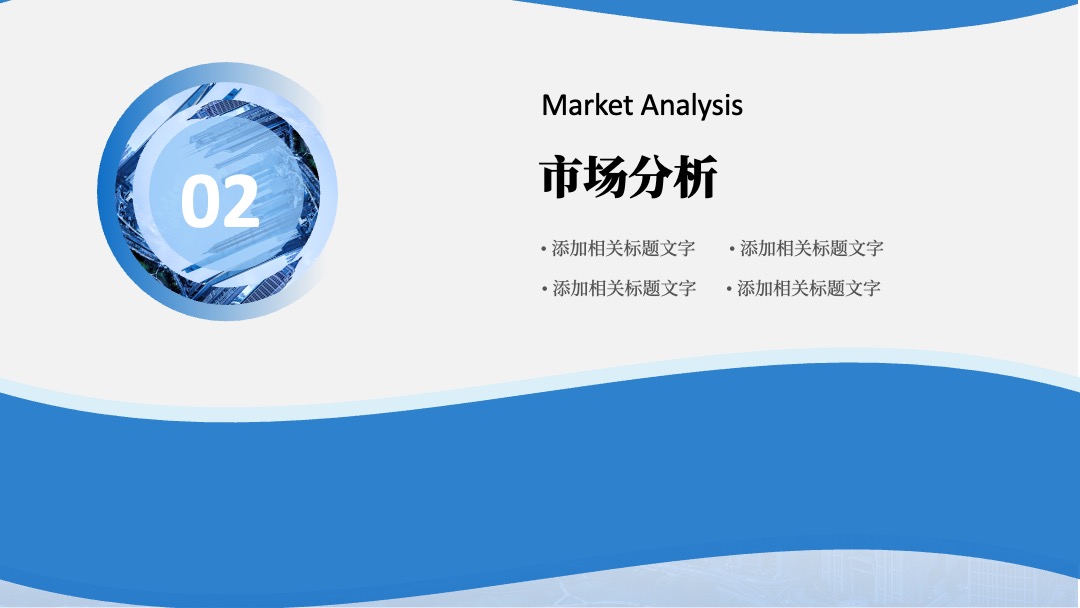 02

Market Analysis

市场分析

• 添加相关标题文字

• 添加相关标题文字

• 添加相关标题文字

• 添加相关标题文字